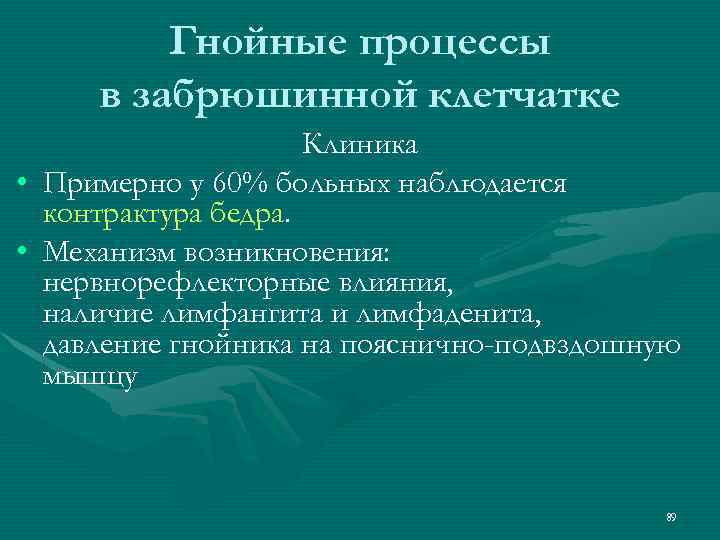 Гнойные процессы в забрюшинной клетчатке

Клиника

• Примерно у 60% больных наблюдается контрактура бедра.

• Механизм возникновения: нервнорефлекторные влияния, наличие лимфангита и лимфаденита, давление гнойника на пояснично-подвздошную мышцу

89